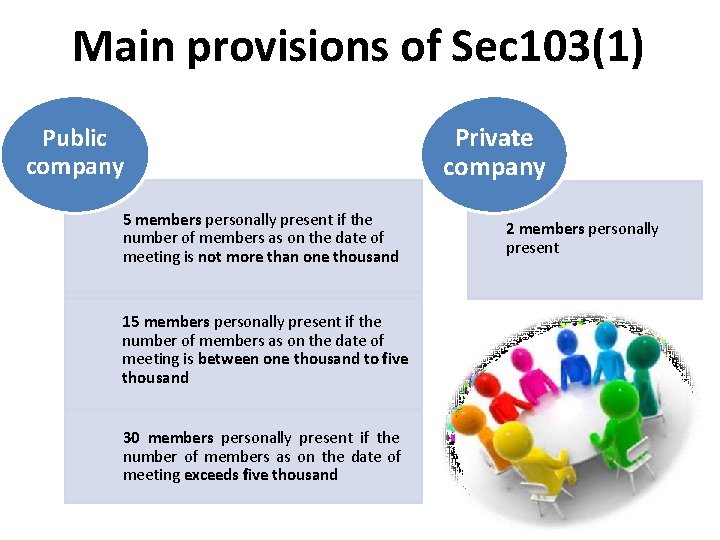 Main provisions of Sec103(1)

Public company

5 members personally present if the number of members as on the date of meeting is not more than one thousand

15 members personally present if the number of members as on the date of meeting is between one thousand to five thousand

30 members personally present if the number of members as on the date of meeting exceeds five thousand

Private company

2 members personally present